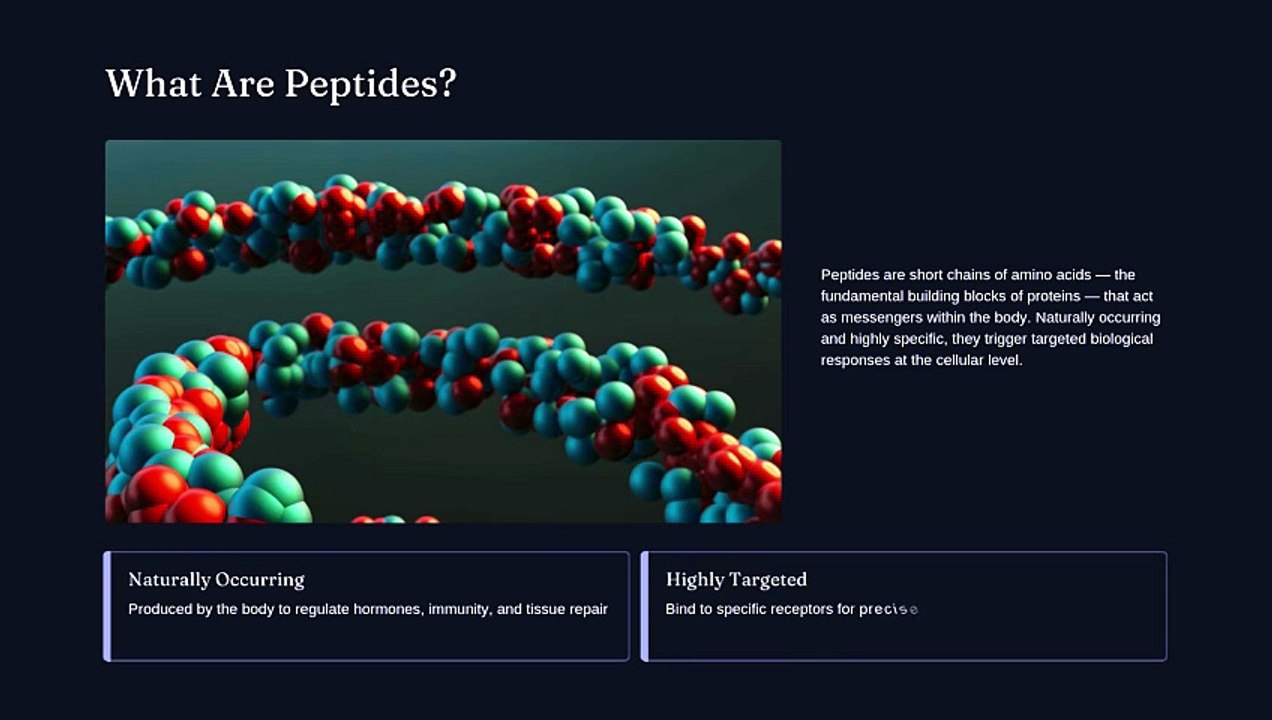 What Are Peptides?

Peptides are short chains of amino acids — the fundamental building blocks of proteins — that act as messengers within the body. Naturally occurring and highly specific, they trigger targeted biological responses at the cellular level.

Naturally Occurring

Produced by the body to regulate hormones, immunity, and tissue repair

Highly Targeted

Bind to specific receptors for precise